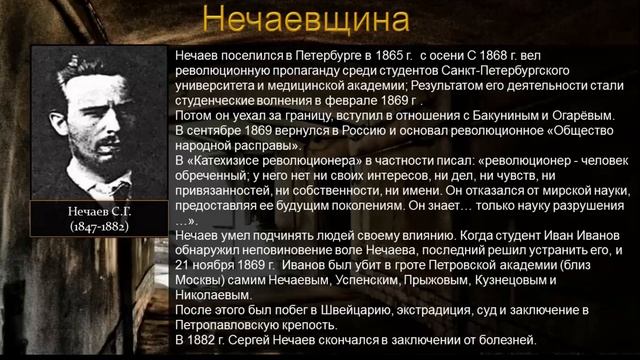 Нечаевщина

Нечаев С.Г.
(1847-1882)

Нечаев поселился в Петербурге в 1865 г. с осени С 1868 г. вел революционную пропаганду среди студентов Санкт-Петербургского университета и медицинской академии; Результатом его деятельности стали студенческие волнения в феврале 1869 г .
Потом он уехал за границу, вступил в отношения с Бакуниным и Огарёвым.
В сентябре 1869 вернулся в Россию и основал революционное «Общество народной расправы».
В «Катехизисе революционера» в частности писал: «революционер - человек обреченный; у него нет ни своих интересов, ни дел, ни чувств, ни привязанностей, ни собственности, ни имени. Он отказался от мирской науки, предоставляя ее будущим поколениям. Он знает… только науку разрушения …».
Нечаев умел подчинять людей своему влиянию. Когда студент Иван Иванов обнаружил неповиновение воле Нечаева, последний решил устранить его, и 21 ноября 1869 г. Иванов был убит в гроте Петровской академии (близ Москвы) самим Нечаевым, Успенским, Прыжовым, Кузнецовым и Николаевым.
После этого был побег в Швейцарию, экстрадиция, суд и заключение в Петропавловскую крепость.
В 1882 г. Сергей Нечаев скончался в заключении от болезней.